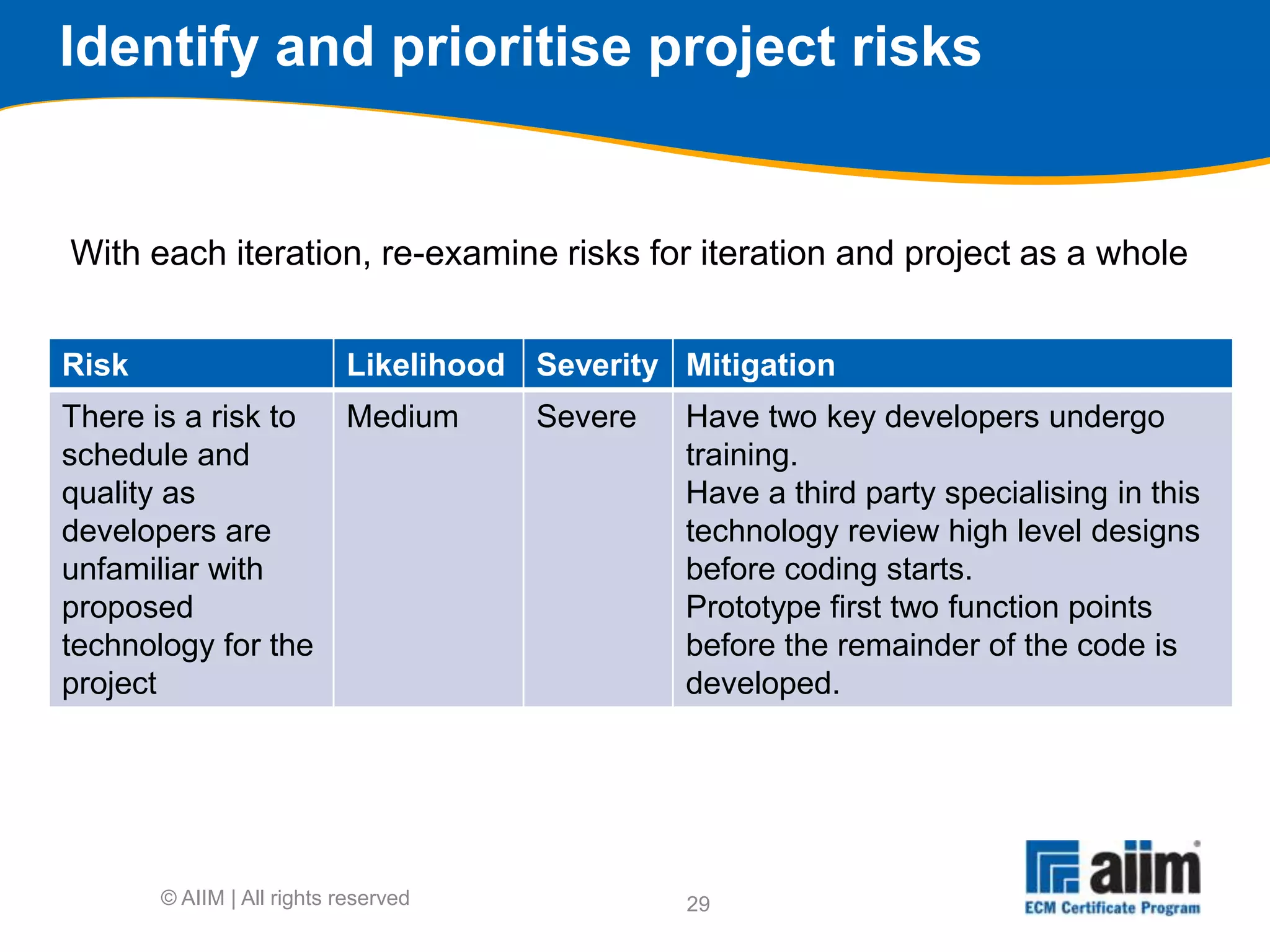 Identify and prioritise project risks

With each iteration, re-examine risks for iteration and project as a whole

| Risk | Likelihood | Severity | Mitigation |
|---|---|---|---|
| There is a risk to schedule and quality as developers are unfamiliar with proposed technology for the project | Medium | Severe | Have two key developers undergo training. Have a third party specialising in this technology review high level designs before coding starts. Prototype first two function points before the remainder of the code is developed. |

© AIIM | All rights reserved

29

aiim
ECM Certificate Program